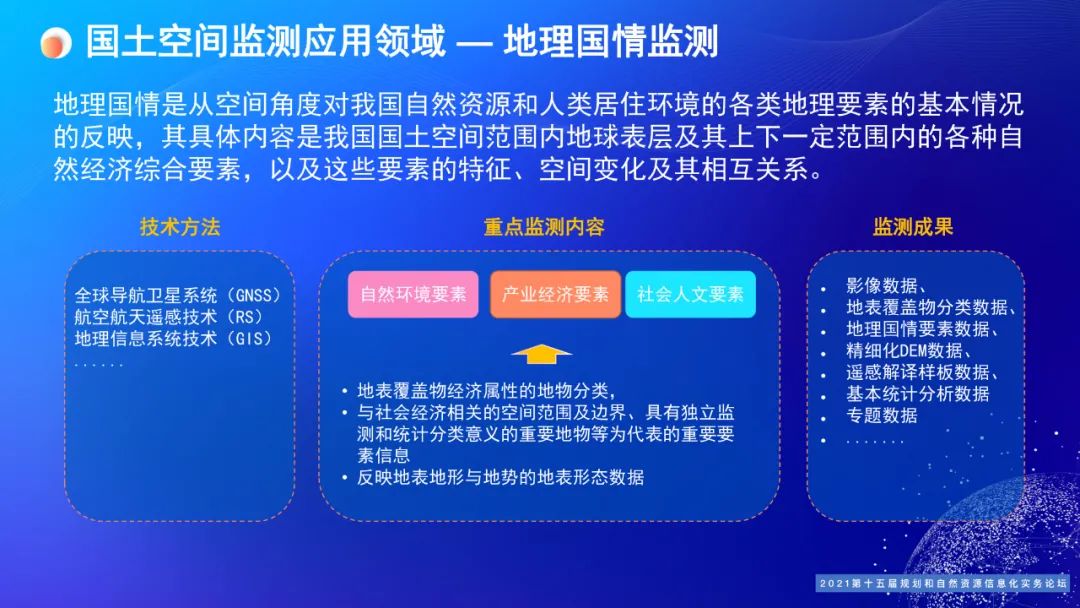 国土空间监测应用领域 — 地理国情监测

地理国情是从空间角度对我国自然资源和人类居住环境的各类地理要素的基本情况的反映，其具体内容是我国国土空间范围内地球表层及其上下一定范围内的各种自然经济综合要素，以及这些要素的特征、空间变化及其相互关系。

技术方法

全球导航卫星系统（GNSS）
航空航天遥感技术（RS）
地理信息系统技术（GIS）
......

重点监测内容

自然环境要素
产业经济要素
社会人文要素

• 地表覆盖物经济属性的地物分类，
• 与社会经济相关的空间范围及边界、具有独立监测和统计分类意义的重要地物等为代表的重要要素信息
• 反映地表地形与地势的地表形态数据

监测成果

• 影像数据、
• 地表覆盖物分类数据、
• 地理国情要素数据、
• 精细化DEM数据、
• 遥感解译样板数据、
• 基本统计分析数据
• 专题数据
• .......

2021第十五届规划和自然资源信息化实务论坛